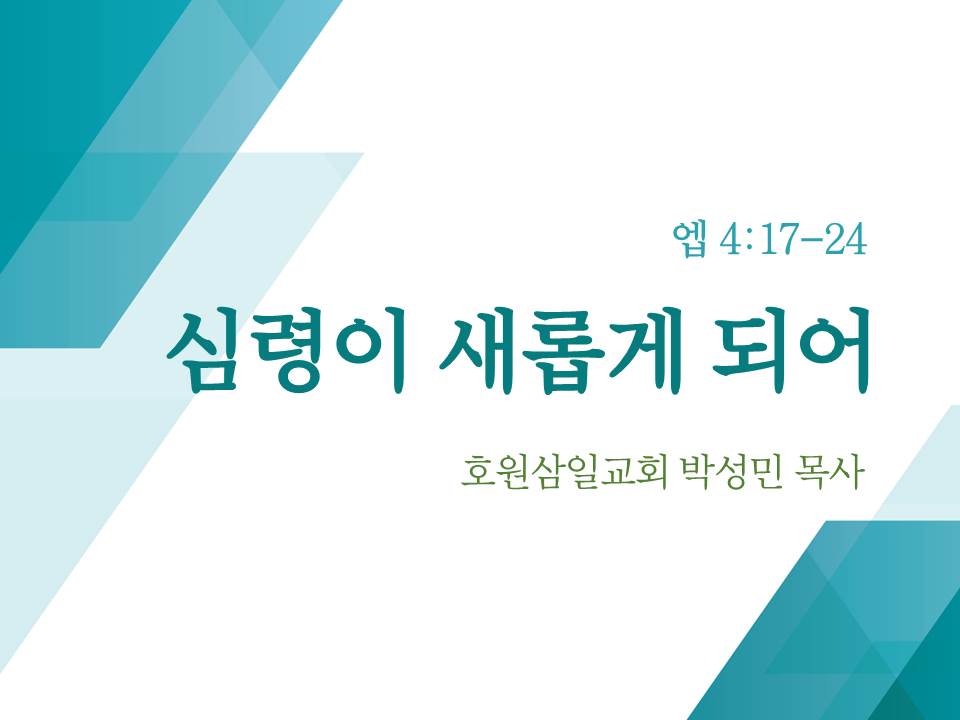 엡 4:17-24

심령이 새롭게 되어

호원삼일교회 박성민 목사